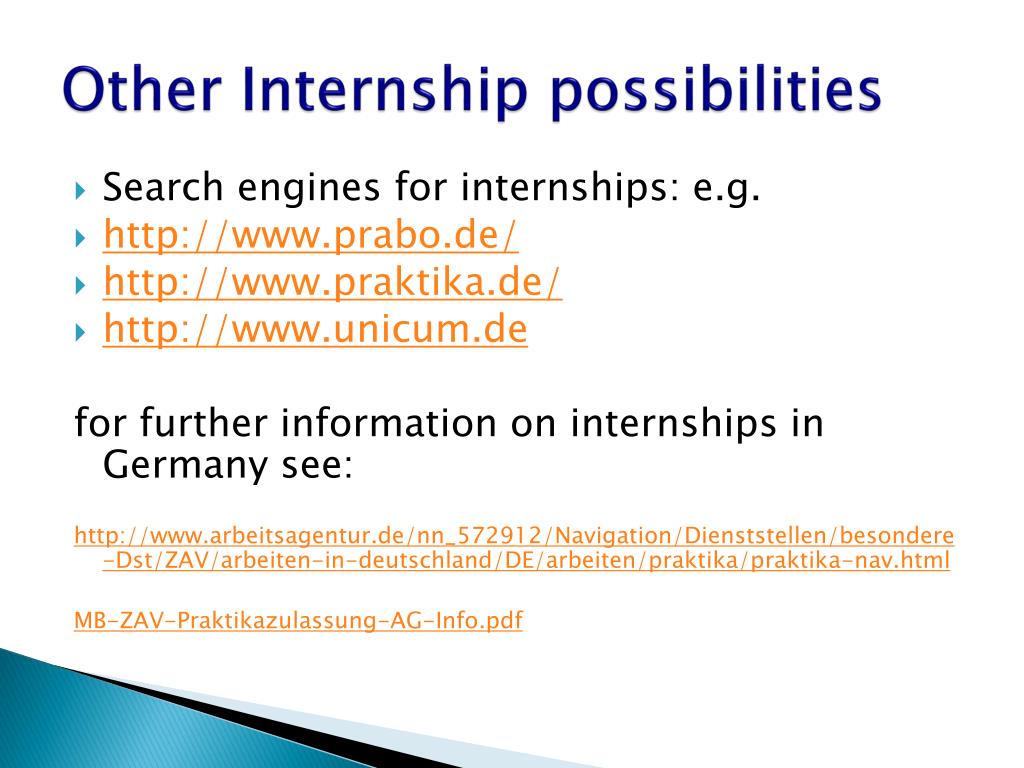 Other Internship possibilities

Search engines for internships: e.g.
http://www.prabo.de/
http://www.praktika.de/
http://www.unicum.de

for further information on internships in Germany see:

http://www.arbeitsagentur.de/nn_572912/Navigation/Dienststellen/besondere-Dst/ZAV/arbeiten-in-deutschland/DE/arbeiten/praktika/praktika-nav.html

MB-ZAV-Praktikazulassung-AG-Info.pdf